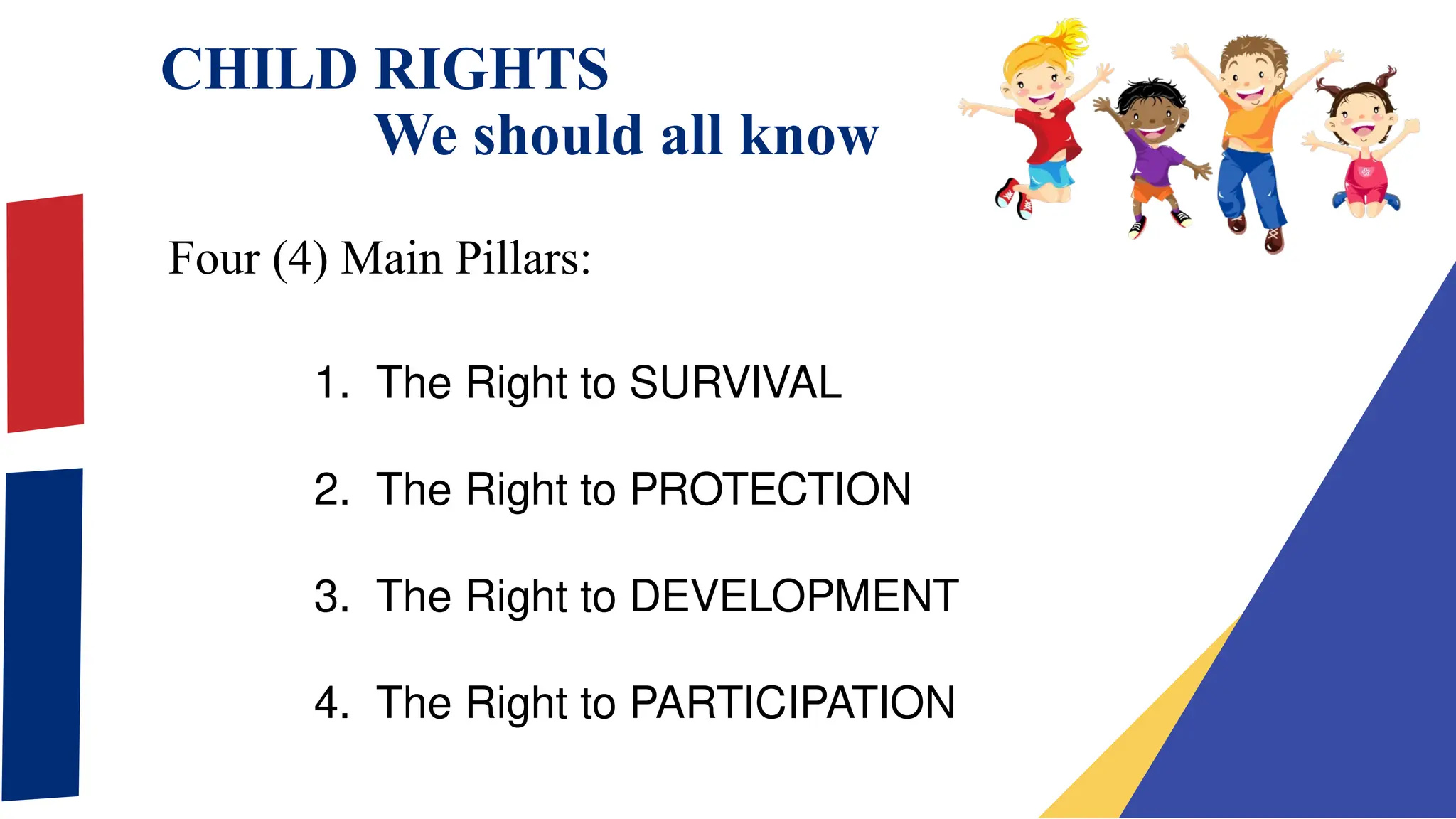 CHILD RIGHTS
We should all know

Four (4) Main Pillars:

1. The Right to SURVIVAL

2. The Right to PROTECTION

3. The Right to DEVELOPMENT

4. The Right to PARTICIPATION